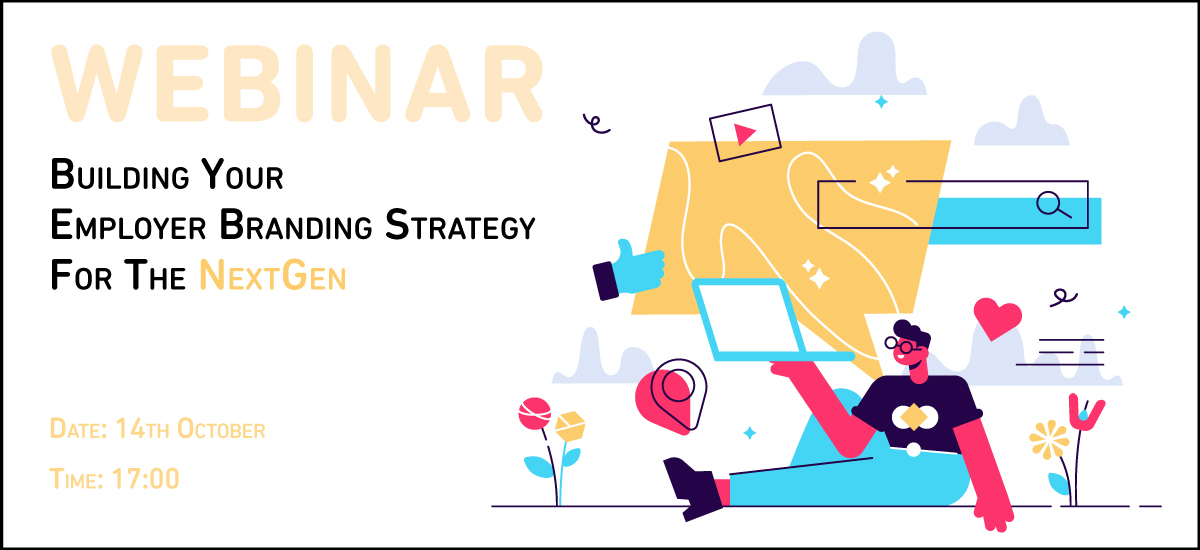 WEBINAR

Building Your Employer Branding Strategy For The NextGen

Date: 14th October

Time: 17:00